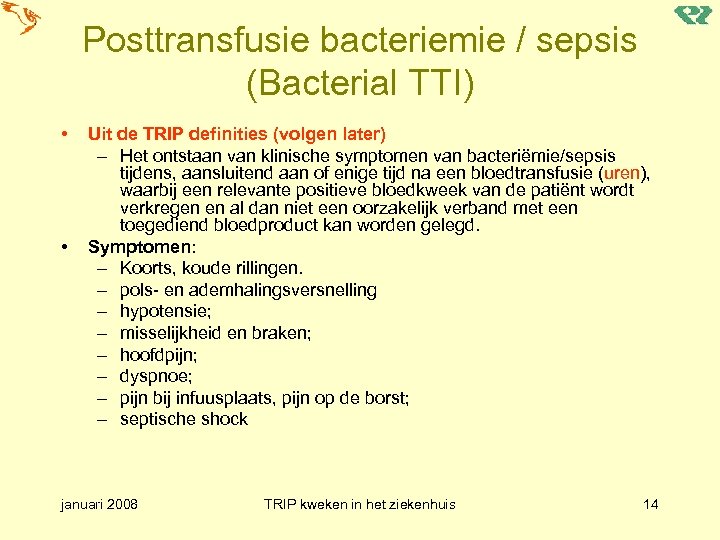 Posttransfusie bacteriemie / sepsis (Bacterial TTI)

• Uit de TRIP definities (volgen later)
– Het ontstaan van klinische symptomen van bacteriëmie/sepsis tijdens, aansluitend aan of enige tijd na een bloedtransfusie (uren), waarbij een relevante positieve bloedkweek van de patiënt wordt verkregen en al dan niet een oorzakelijk verband met een toegediend bloedproduct kan worden gelegd.
• Symptomen:
– Koorts, koude rillingen.
– pols- en ademhalingsversnelling
– hypotensie;
– misselijkheid en braken;
– hoofdpijn;
– dyspnoe;
– pijn bij infuusplaats, pijn op de borst;
– septische shock

januari 2008

TRIP kweken in het ziekenhuis

14